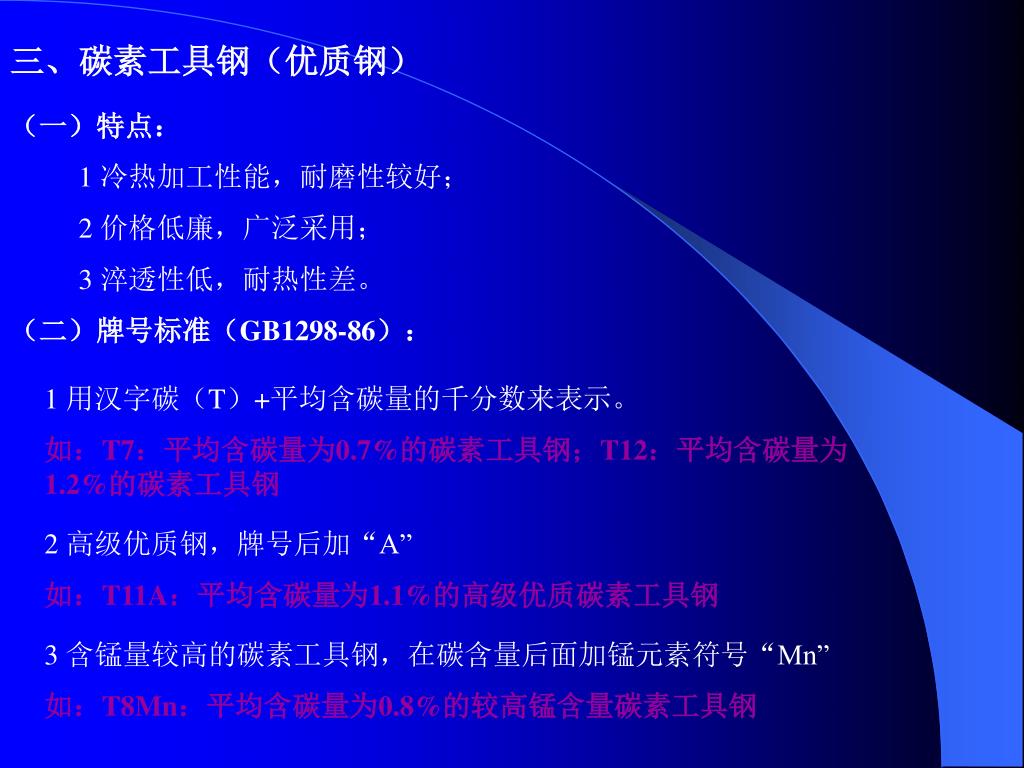 三、碳素工具钢（优质钢）

（一）特点：

1 冷热加工性能，耐磨性较好；

2 价格低廉，广泛采用；

3 淬透性低，耐热性差。

（二）牌号标准（GB1298-86）：

1 用汉字碳（T）+平均含碳量的千分数来表示。

如：T7：平均含碳量为0.7%的碳素工具钢；T12：平均含碳量为1.2%的碳素工具钢

2 高级优质钢，牌号后加“A”

如：T11A：平均含碳量为1.1%的高级优质碳素工具钢

3 含锰量较高的碳素工具钢，在碳含量后面加锰元素符号“Mn”

如：T8Mn：平均含碳量为0.8%的较高锰含量碳素工具钢